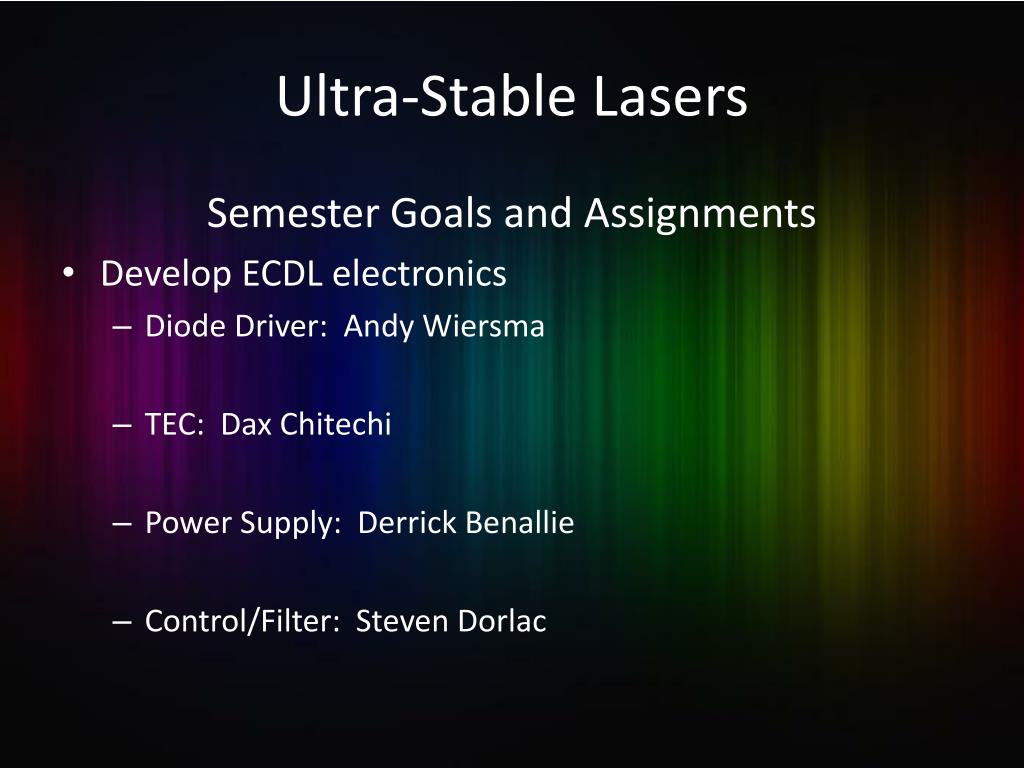 Ultra-Stable Lasers

Semester Goals and Assignments

• Develop ECDL electronics
– Diode Driver: Andy Wiersma

– TEC: Dax Chitechi

– Power Supply: Derrick Benallie

– Control/Filter: Steven Dorlac